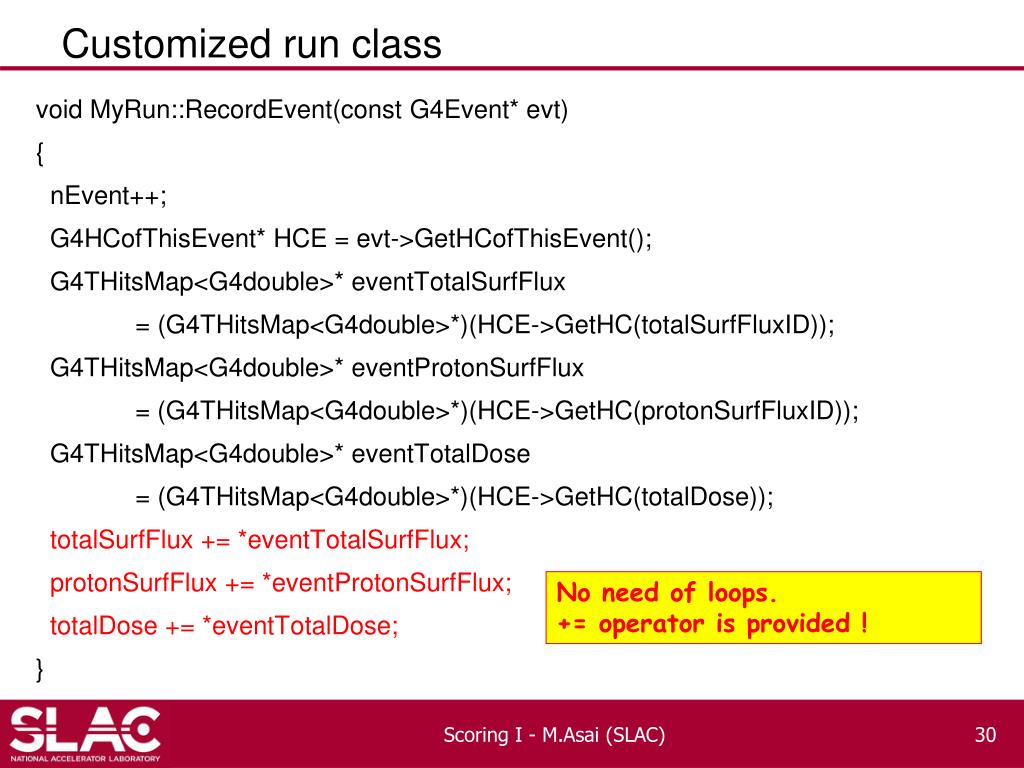 Customized run class

void MyRun::RecordEvent(const G4Event* evt)
{
nEvent++;
G4HCofThisEvent* HCE = evt->GetHCofThisEvent();
G4THitsMap<G4double>* eventTotalSurfFlux
= (G4THitsMap<G4double>*)(HCE->GetHC(totalSurfFluxID));
G4THitsMap<G4double>* eventProtonSurfFlux
= (G4THitsMap<G4double>*)(HCE->GetHC(protonSurfFluxID));
G4THitsMap<G4double>* eventTotalDose
= (G4THitsMap<G4double>*)(HCE->GetHC(totalDose));
totalSurfFlux += *eventTotalSurfFlux;
protonSurfFlux += *eventProtonSurfFlux;
totalDose += *eventTotalDose;
}

No need of loops.
+= operator is provided !

SLAC
NATIONAL ACCELERATOR LABORATORY

Scoring I - M.Asai (SLAC)

30